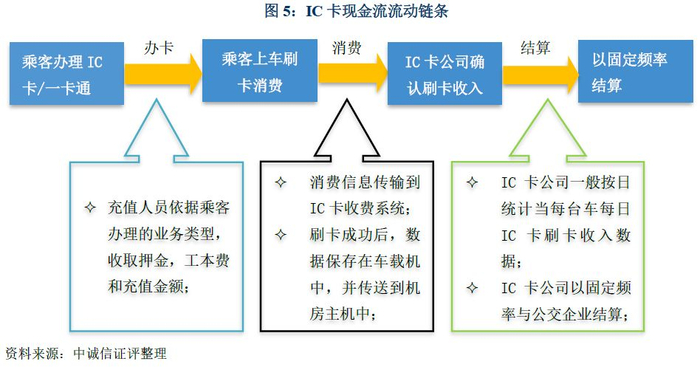 图 5：IC 卡现金流流动链条

乘客办理 IC 卡/一卡通

办卡

乘客上车刷卡消费

消费

IC 卡公司确认刷卡收入

结算

以固定频率结算

✧ 充值人员依据乘客办理的业务类型，收取押金，工本费和充值金额；

✧ 消费信息传输到 IC 卡收费系统；
✧ 刷卡成功后，数据保存在车载机中，并传送到机房主机中；

✧ IC 卡公司一般按日统计当每台车每日 IC 卡刷卡收入数据；
✧ IC 卡公司以固定频率与公交企业结算；

资料来源：中诚信证评整理